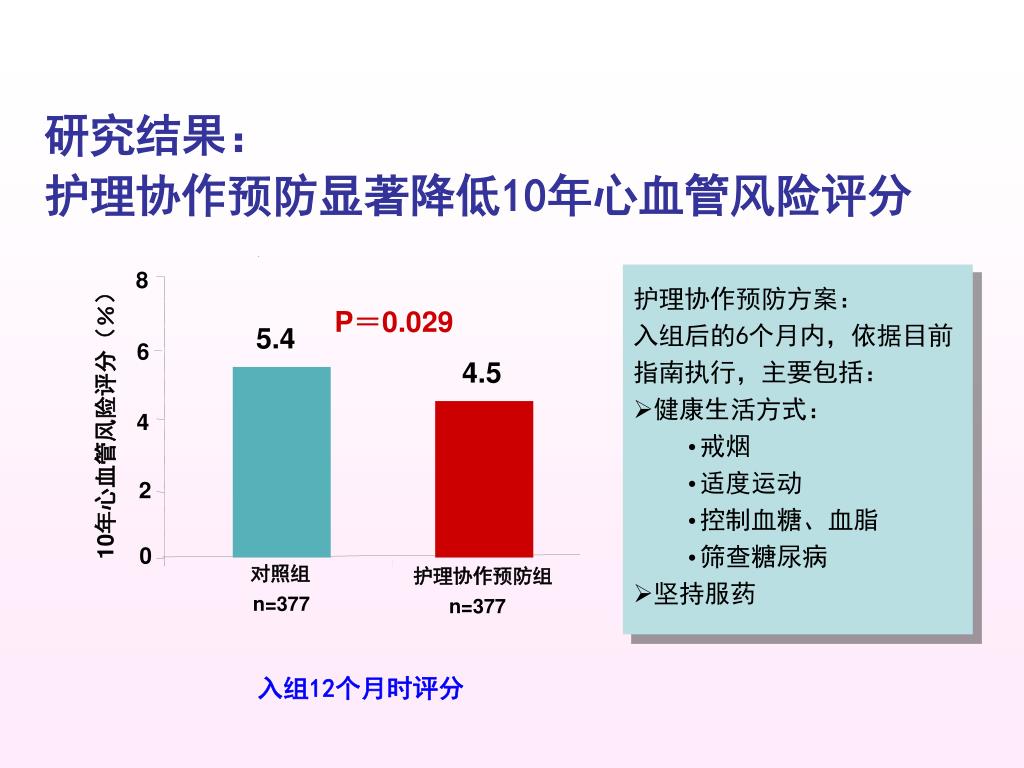 研究结果：
护理协作预防显著降低10年心血管风险评分

10年心血管风险评分（%）

8
6
4
2
0

P＝0.029

5.4
4.5

对照组
n=377

护理协作预防组
n=377

入组12个月时评分

护理协作预防方案：
入组后的6个月内，依据目前指南执行，主要包括：
➢健康生活方式：
•戒烟
•适度运动
•控制血糖、血脂
•筛查糖尿病
➢坚持服药